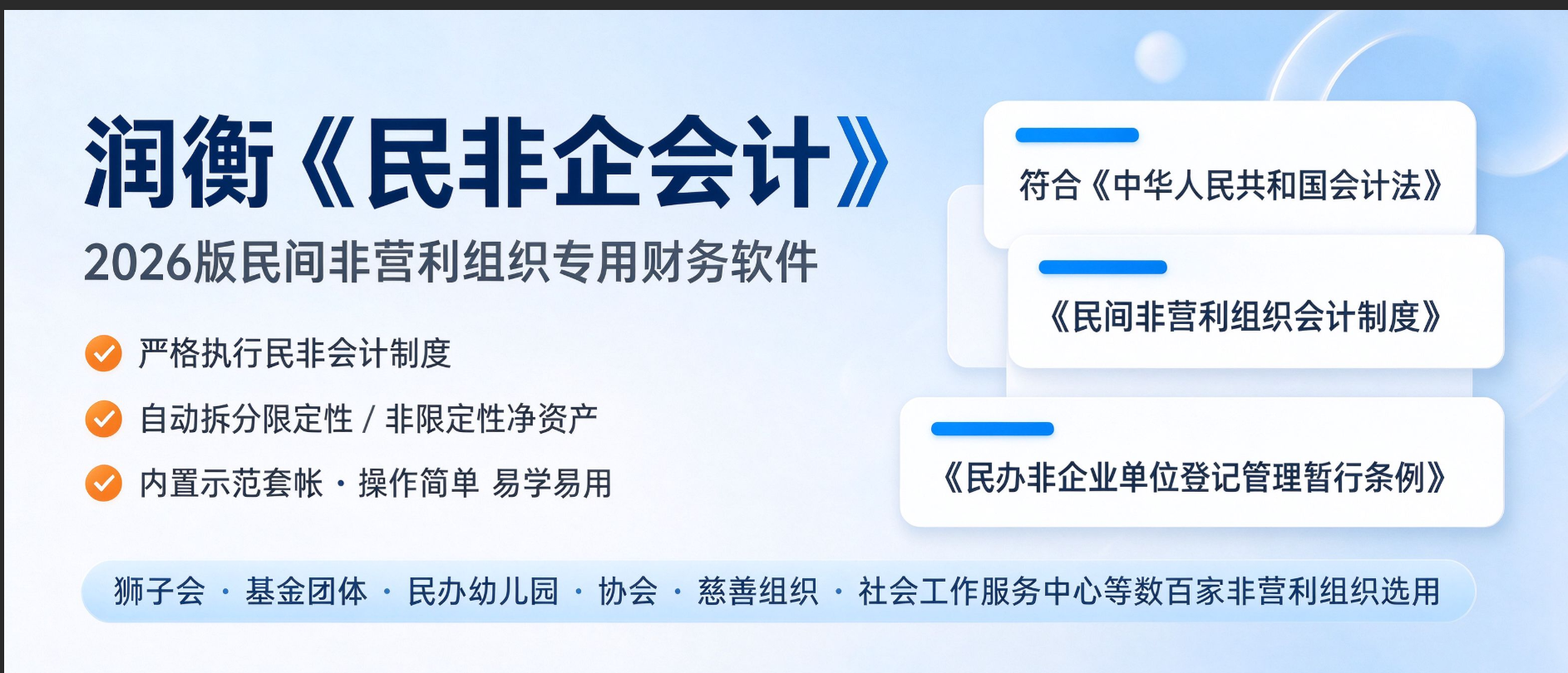 润衡《民非企会计》

2026版民间非营利组织专用财务软件

严格执行民非会计制度

自动拆分限定性 / 非限定性净资产

内置示范套帐 · 操作简单 易学易用

符合《中华人民共和国会计法》

《民间非营利组织会计制度》

《民办非企业单位登记管理暂行条例》

狮子会 · 基金团体 · 民办幼儿园 · 协会 · 慈善组织 · 社会工作服务中心等数百家非营利组织选用